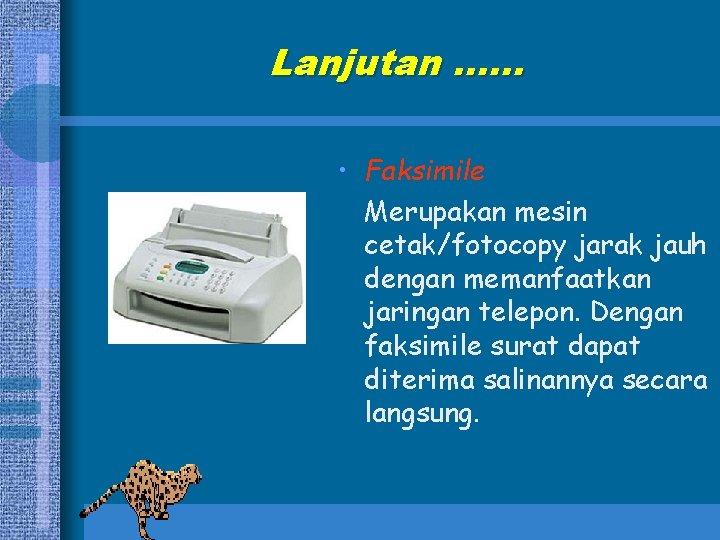 Lanjutan ……

• Faksimile

Merupakan mesin cetak/fotocopy jarak jauh dengan memanfaatkan jaringan telepon. Dengan faksimile surat dapat diterima salinannya secara langsung.